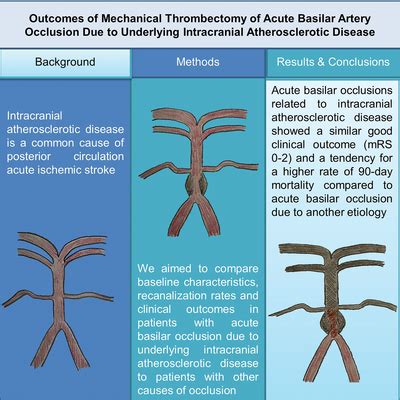 Outcomes of Mechanical Thrombectomy of Acute Basilar Artery Occlusion Due to Underlying Intracranial Atherosclerotic Disease

Background

Intracranial atherosclerotic disease is a common cause of posterior circulation acute ischemic stroke

Methods

We aimed to compare baseline characteristics, recanalization rates and clinical outcomes in patients with acute basilar occlusion due to underlying intracranial atherosclerotic disease to patients with other causes of occlusion

Results & Conclusions

Acute basilar occlusions related to intracranial atherosclerotic disease showed a similar good clinical outcome (mRS 0-2) and a tendency for a higher rate of 90-day mortality compared to acute basilar occlusion due to another etiology